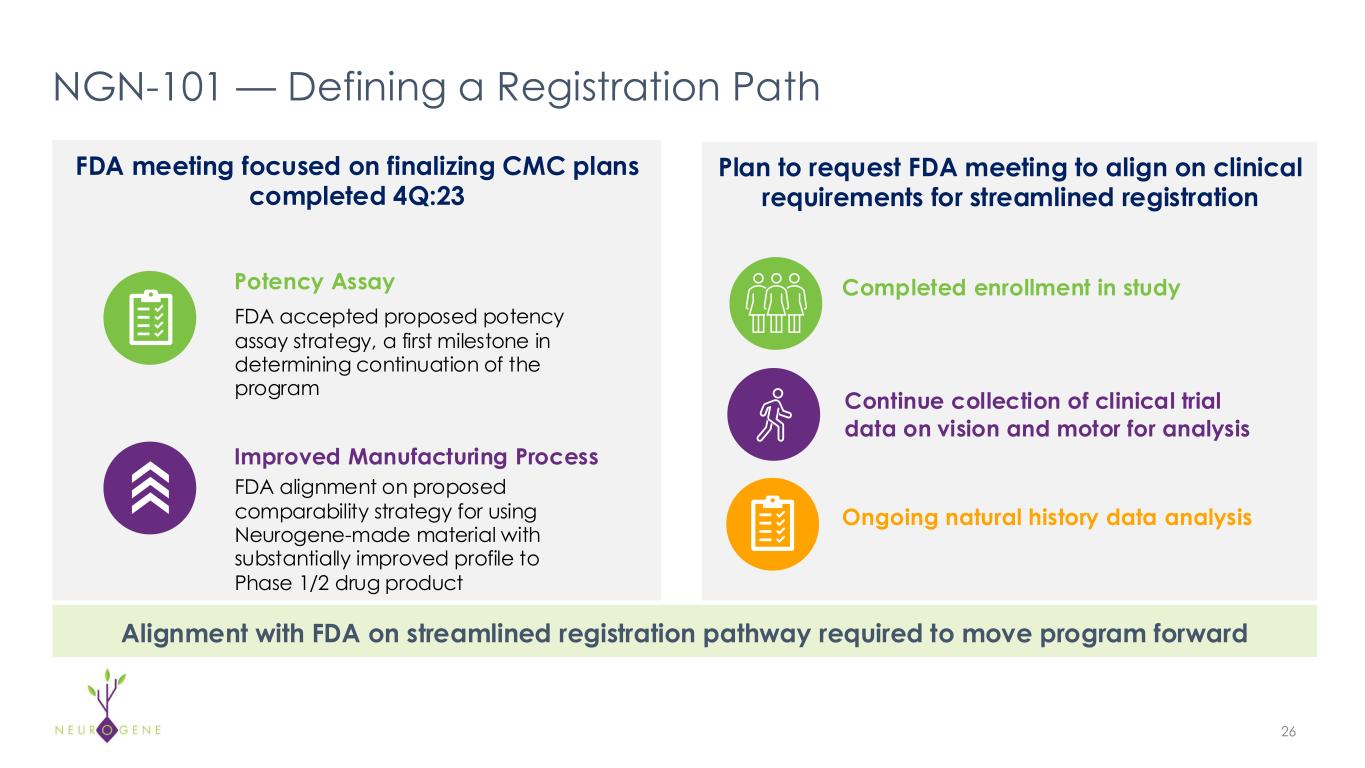 NGN-101 — Defining a Registration Path

FDA meeting focused on finalizing CMC plans completed 4Q:23

Potency Assay

FDA accepted proposed potency assay strategy, a first milestone in determining continuation of the program

Improved Manufacturing Process

FDA alignment on proposed comparability strategy for using Neurogene-made material with substantially improved profile to Phase 1/2 drug product

Plan to request FDA meeting to align on clinical requirements for streamlined registration

Completed enrollment in study

Continue collection of clinical trial data on vision and motor for analysis

Ongoing natural history data analysis

Alignment with FDA on streamlined registration pathway required to move program forward

NEUROGENE

26